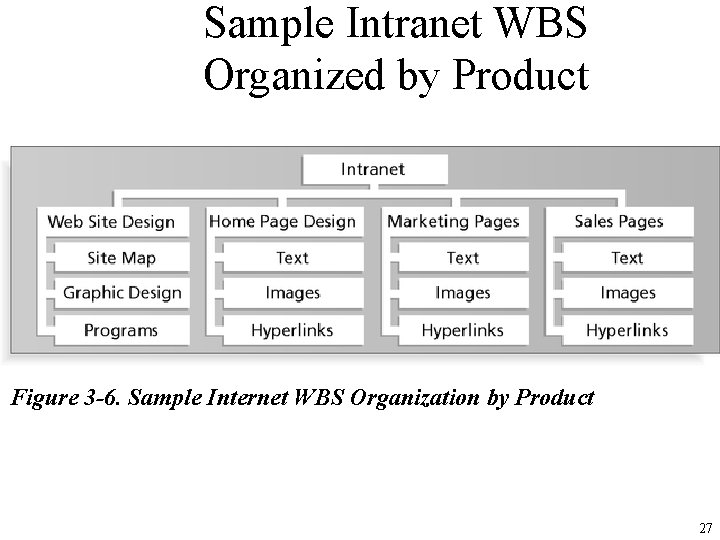 Sample Intranet WBS Organized by Product

Intranet

Web Site Design
Site Map
Graphic Design
Programs

Home Page Design
Text
Images
Hyperlinks

Marketing Pages
Text
Images
Hyperlinks

Sales Pages
Text
Images
Hyperlinks

Figure 3-6. Sample Internet WBS Organization by Product

27